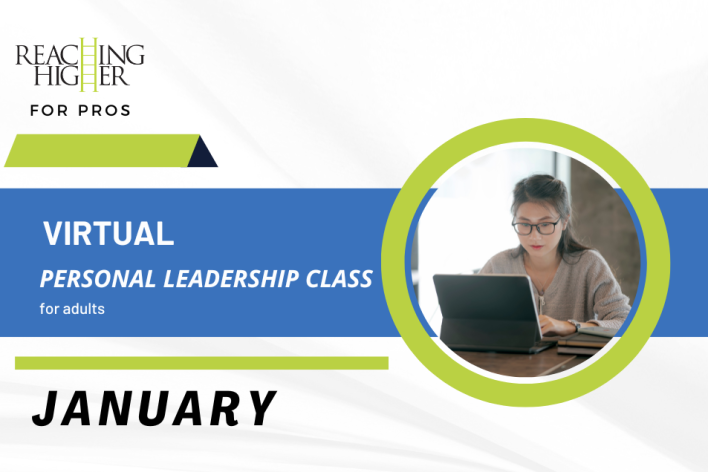 REACHING HIGHER
FOR PROS

VIRTUAL
PERSONAL LEADERSHIP CLASS
for adults

JANUARY